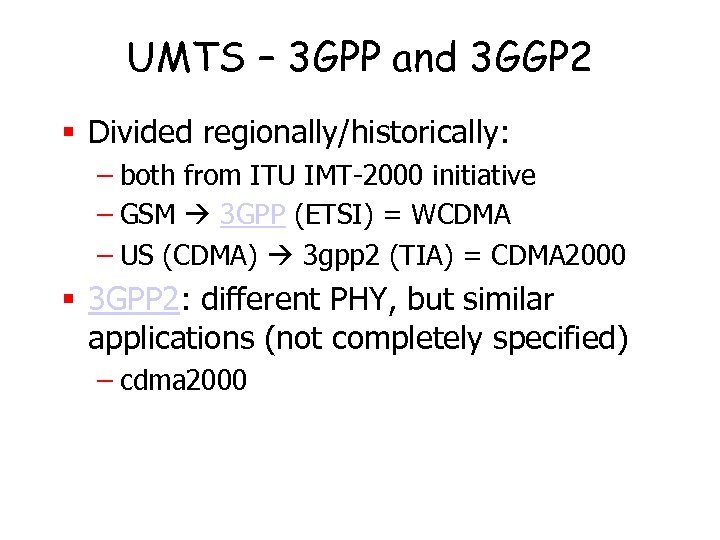 UMTS – 3GPP and 3GGP2

▪ Divided regionally/historically:
– both from ITU IMT-2000 initiative
– GSM → 3GPP (ETSI) = WCDMA
– US (CDMA) → 3gpp2 (TIA) = CDMA2000

▪ 3GPP2: different PHY, but similar applications (not completely specified)
– cdma2000